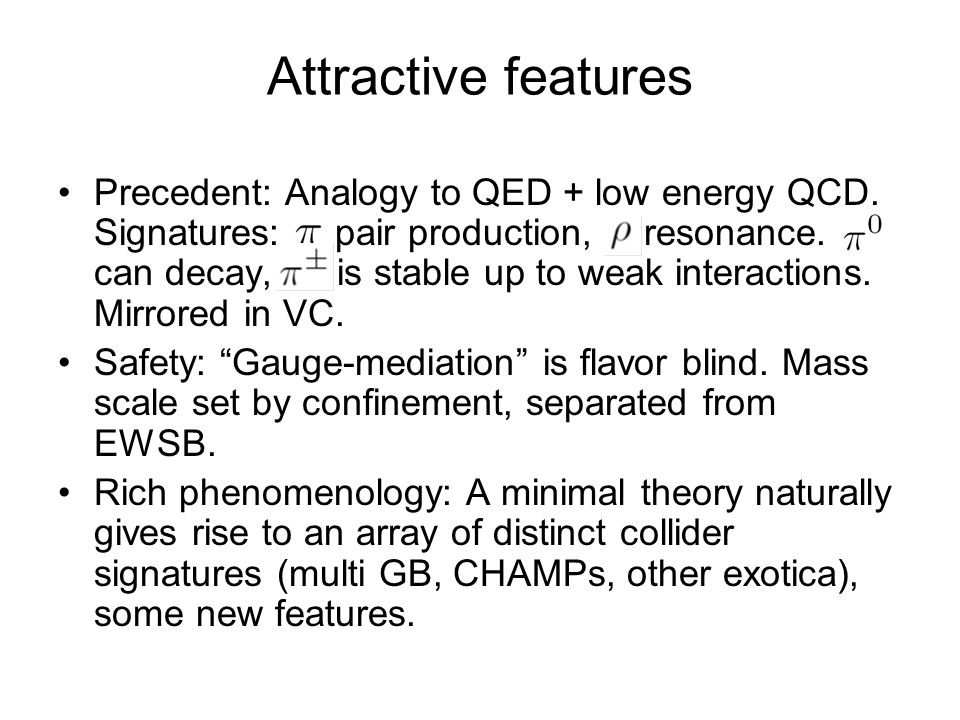 Attractive features

• Precedent: Analogy to QED + low energy QCD. Signatures: $\pi$ pair production, $\rho$ resonance. $\pi^0$ can decay, $\pi^{\pm}$ is stable up to weak interactions. Mirrored in VC.
• Safety: “Gauge-mediation” is flavor blind. Mass scale set by confinement, separated from EWSB.
• Rich phenomenology: A minimal theory naturally gives rise to an array of distinct collider signatures (multi GB, CHAMPs, other exotica), some new features.